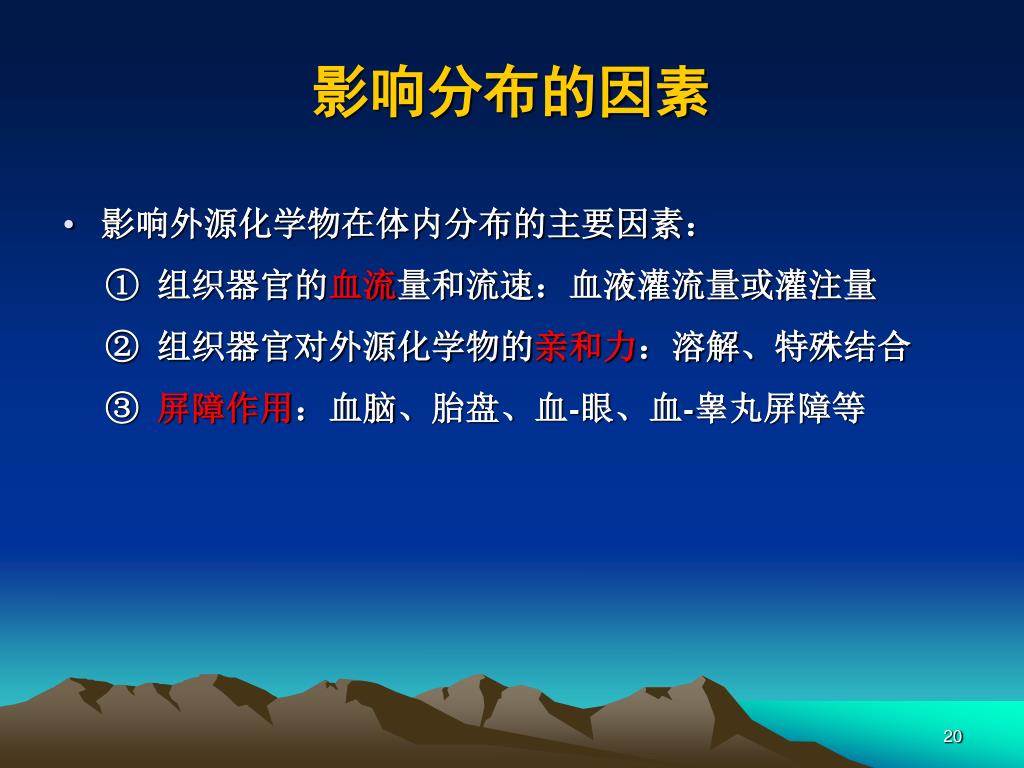 影响分布的因素

• 影响外源化学物在体内分布的主要因素：

① 组织器官的血流量和流速：血液灌流量或灌注量

② 组织器官对外源化学物的亲和力：溶解、特殊结合

③ 屏障作用：血脑、胎盘、血-眼、血-睾丸屏障等

20